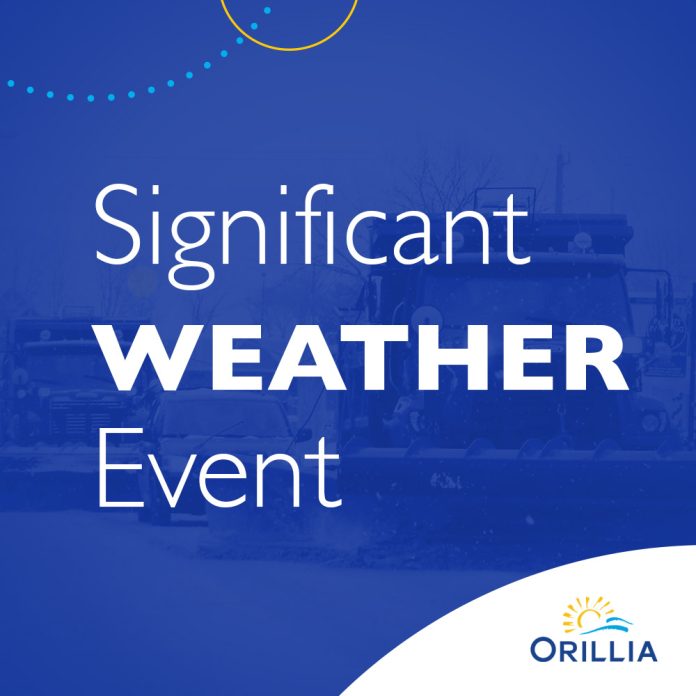 Significant
WEATHER
Event

ORILLIA